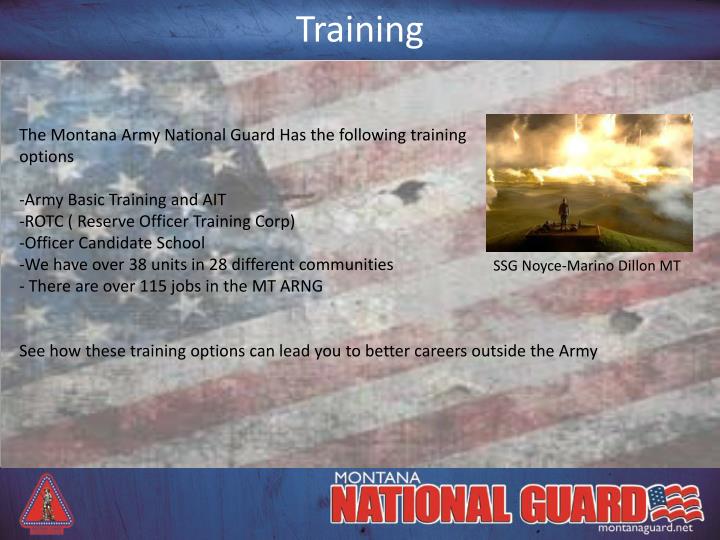 Training

The Montana Army National Guard Has the following training options

-Army Basic Training and AIT
-ROTC ( Reserve Officer Training Corp)
-Officer Candidate School
-We have over 38 units in 28 different communities
- There are over 115 jobs in the MT ARNG

See how these training options can lead you to better careers outside the Army

SSG Noyce-Marino Dillon MT

MONTANA
NATIONAL GUARD
montanaguard.net